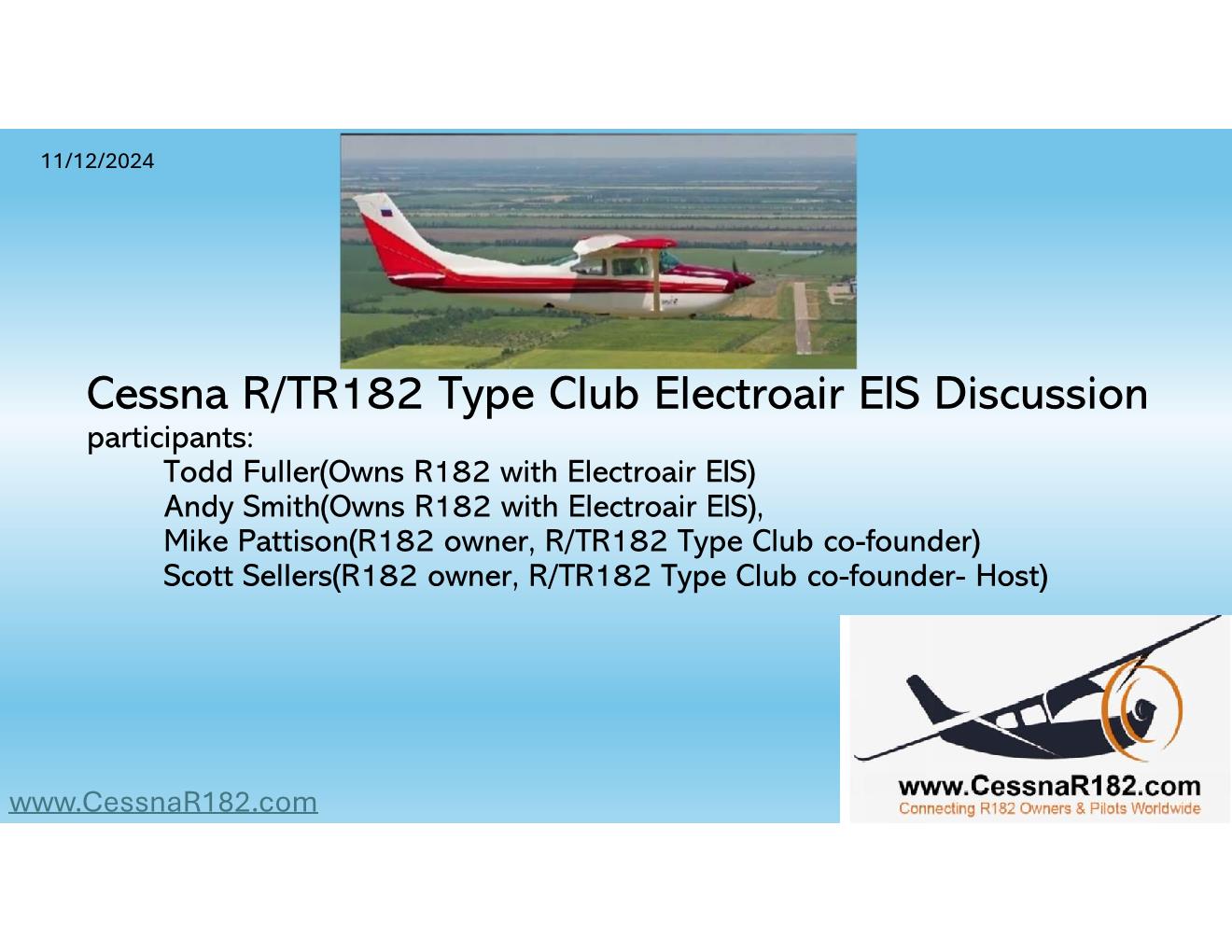 11/12/2024

Cessna R/TR182 Type Club Electroair EIS Discussion

participants:
Todd Fuller(Owns R182 with Electroair EIS)
Andy Smith(Owns R182 with Electroair EIS),
Mike Pattison(R182 owner, R/TR182 Type Club co-founder)
Scott Sellers(R182 owner, R/TR182 Type Club co-founder- Host)

www.CessnaR182.com

www.CessnaR182.com
Connecting R182 Owners & Pilots Worldwide